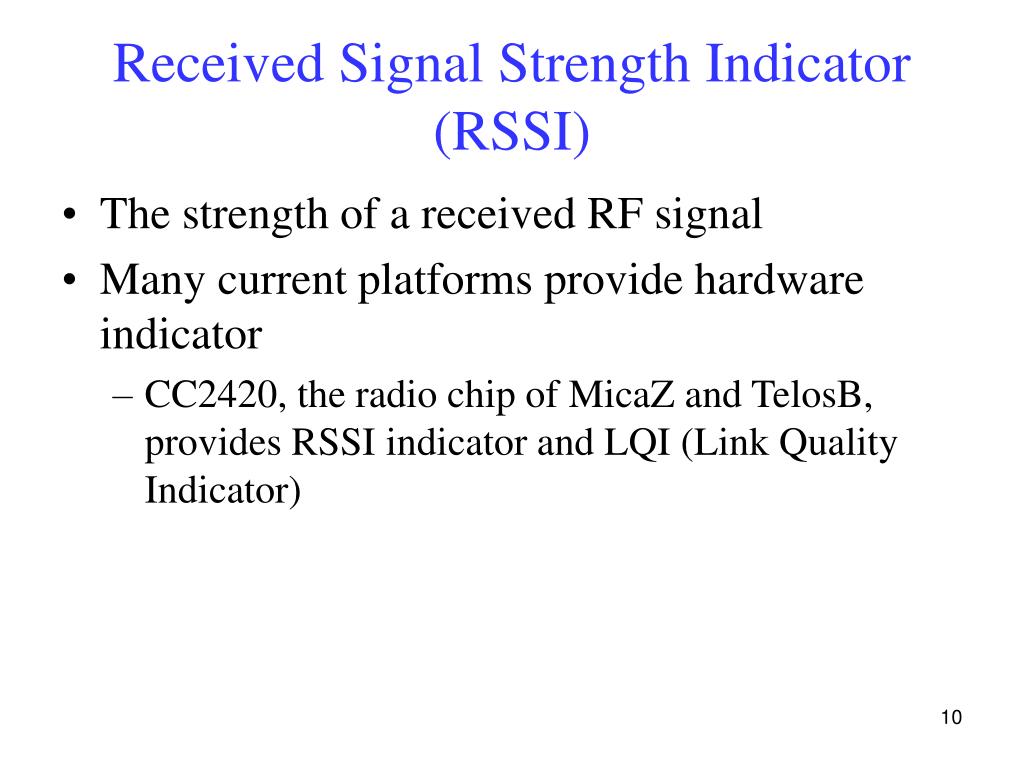 Received Signal Strength Indicator (RSSI)

• The strength of a received RF signal
• Many current platforms provide hardware indicator
– CC2420, the radio chip of MicaZ and TelosB, provides RSSI indicator and LQI (Link Quality Indicator)

10